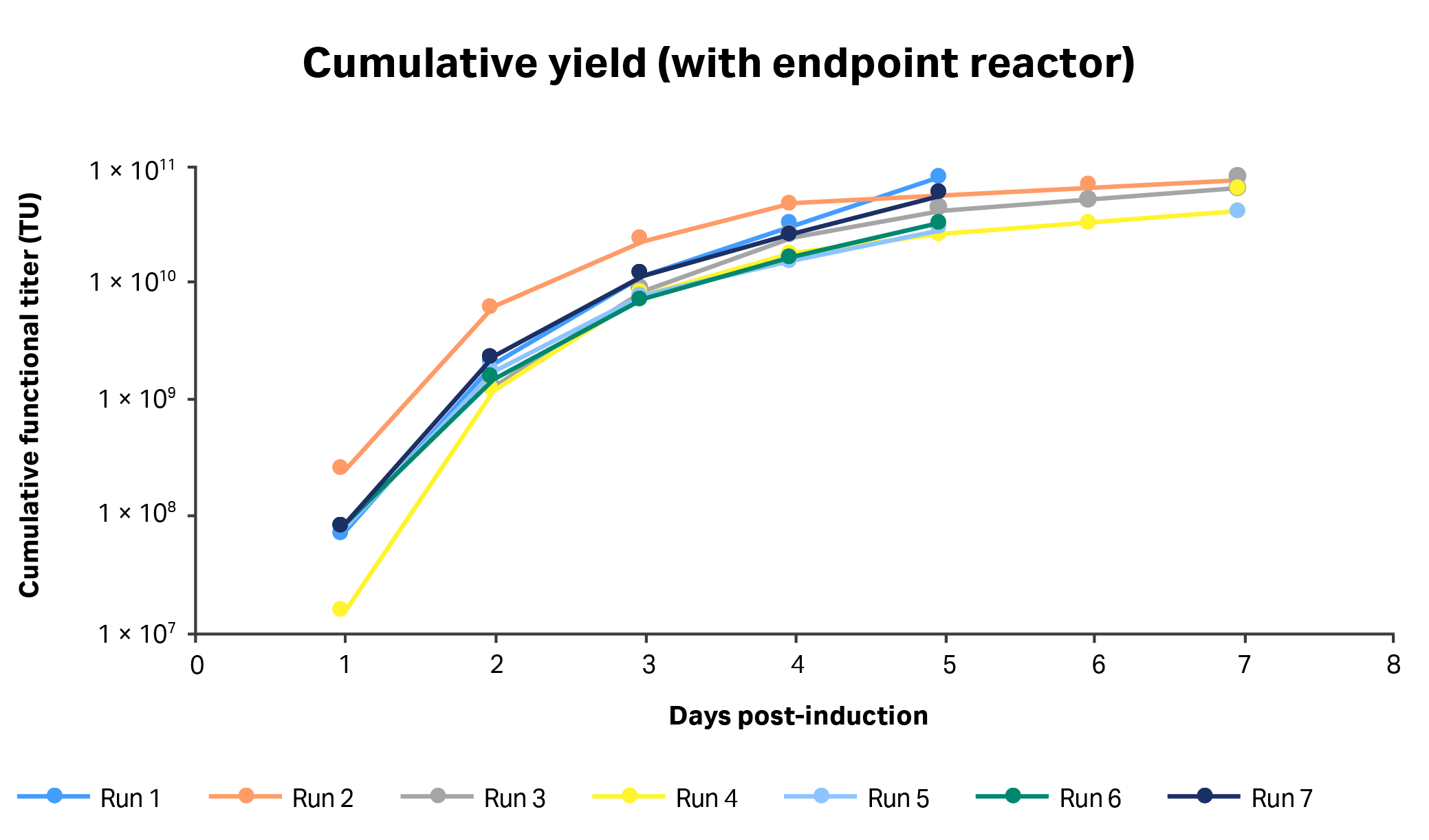 Cumulative yield (with endpoint reactor)

Cumulative functional titer (TU)

$1 \times 10^{11}$
$1 \times 10^{10}$
$1 \times 10^{9}$
$1 \times 10^{8}$
$1 \times 10^{7}$

0 1 2 3 4 5 6 7 8

Days post-induction

Run 1 Run 2 Run 3 Run 4 Run 5 Run 6 Run 7